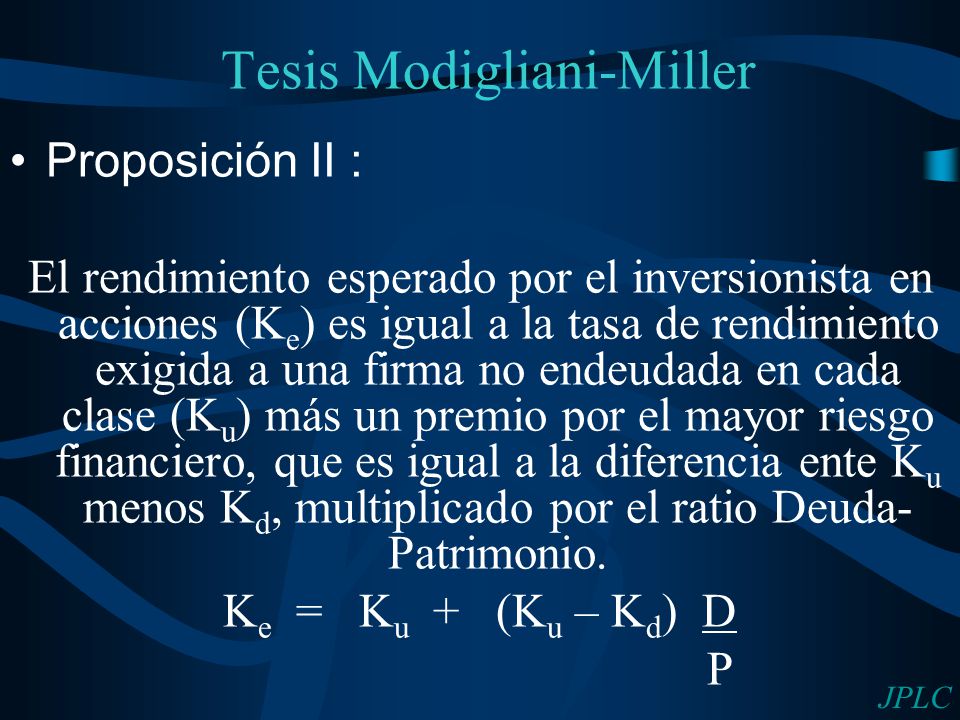 Tesis Modigliani-Miller

• Proposición II :

El rendimiento esperado por el inversionista en acciones ($K_e$) es igual a la tasa de rendimiento exigida a una firma no endeudada en cada clase ($K_u$) más un premio por el mayor riesgo financiero, que es igual a la diferencia ente $K_u$ menos $K_d$, multiplicado por el ratio Deuda-Patrimonio.

$K_e = K_u + (K_u - K_d) \frac{D}{P}$

JPLC